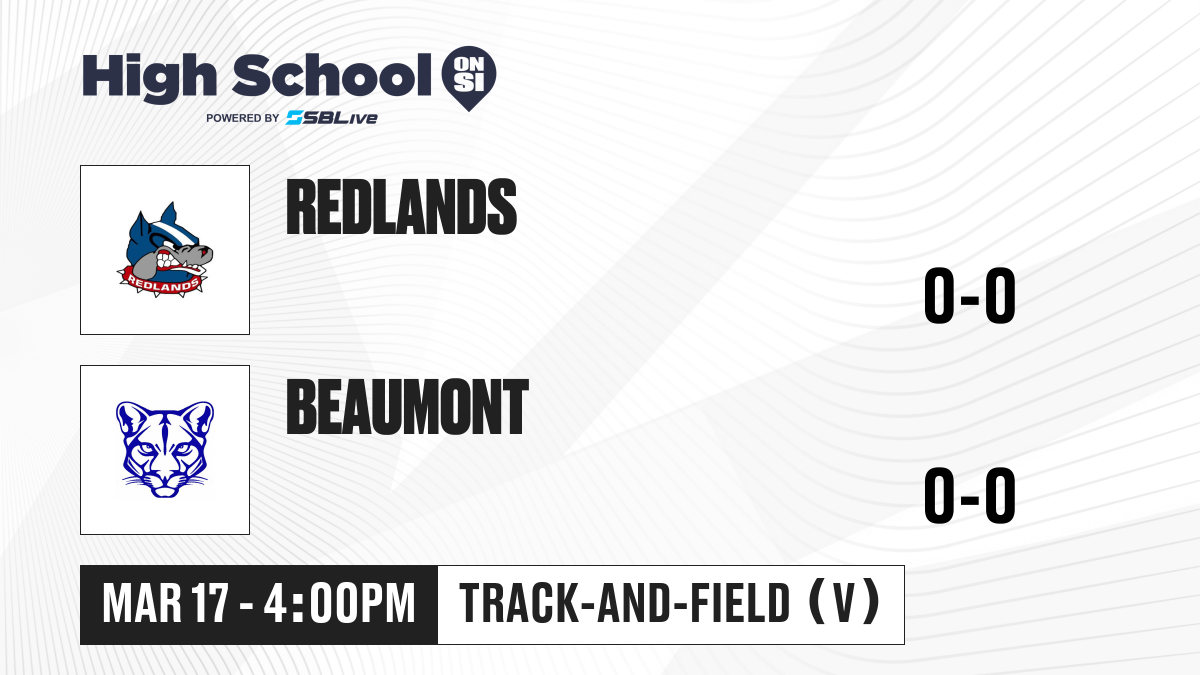 High School ON SI
POWERED BY SBLive

REDLANDS

REDLANDS

0-0

BEAUMONT

0-0

MAR 17 - 4:00PM TRACK-AND-FIELD (V)